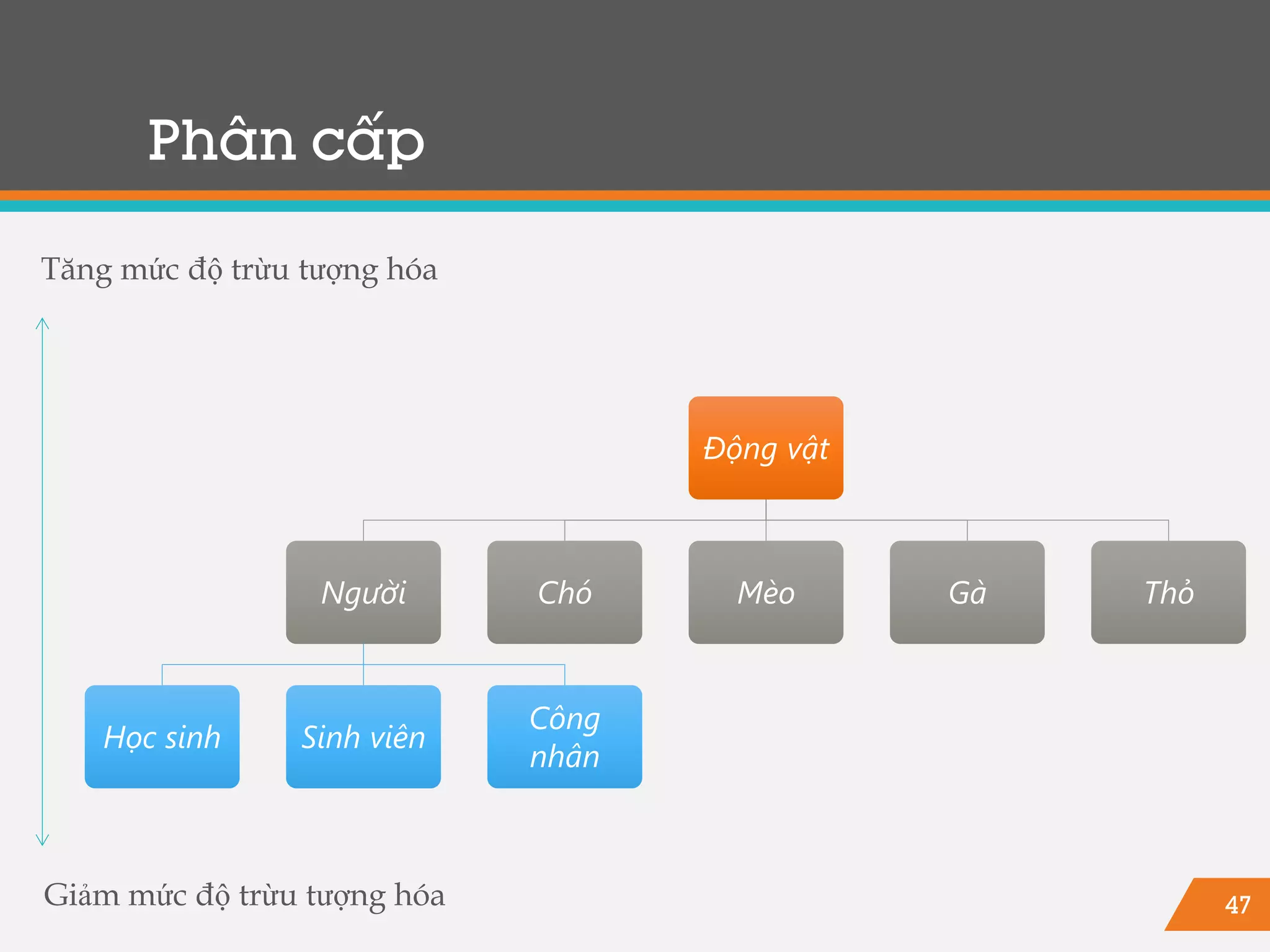 Phân cấp

Tăng mức độ trừu tượng hóa

Động vật

Người

Chó

Mèo

Gà

Thỏ

Học sinh

Sinh viên

Công nhân

Giảm mức độ trừu tượng hóa

47